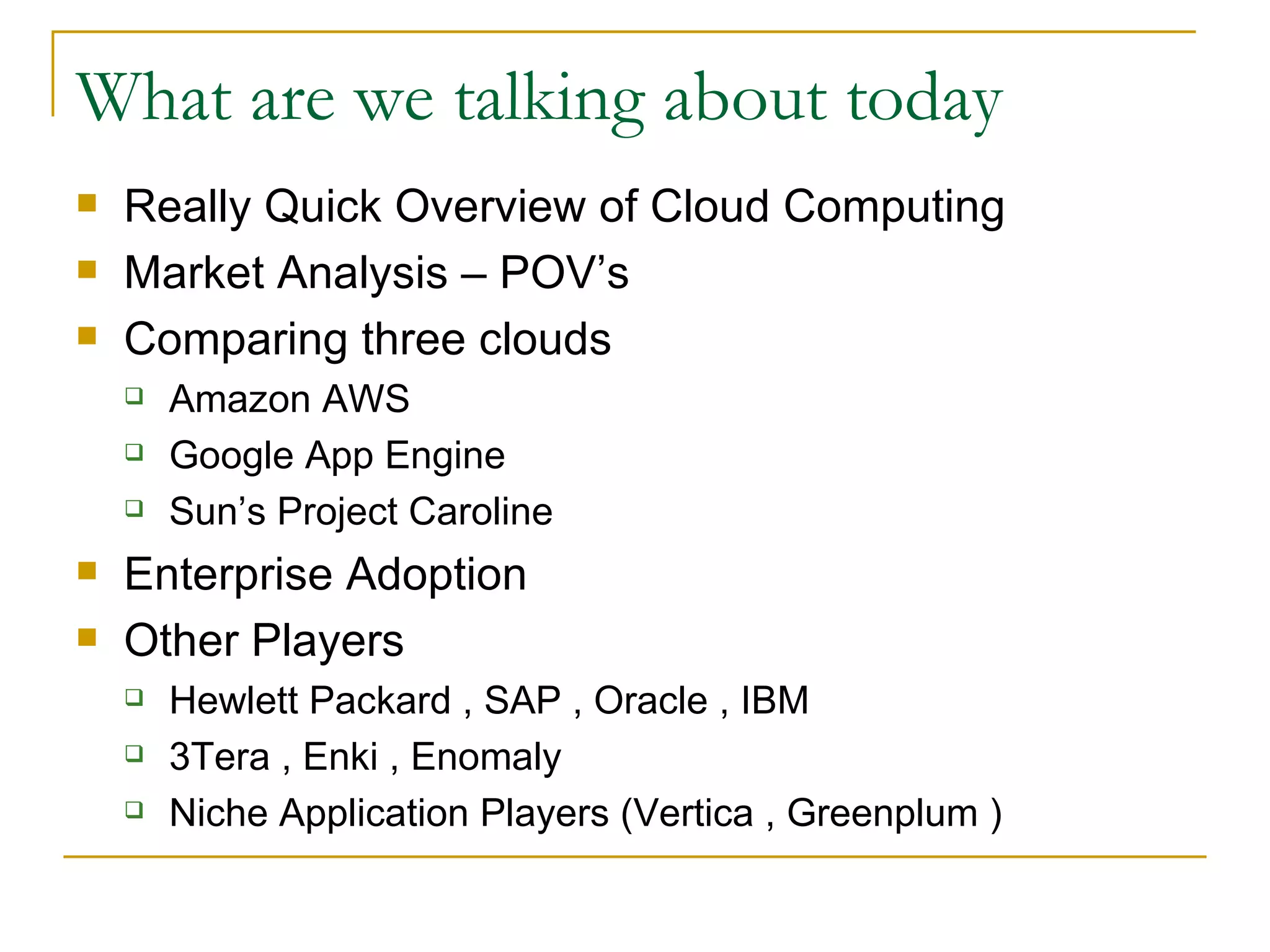 What are we talking about today

- Really Quick Overview of Cloud Computing
- Market Analysis – POV’s
- Comparing three clouds
  - Amazon AWS
  - Google App Engine
  - Sun’s Project Caroline
- Enterprise Adoption
- Other Players
  - Hewlett Packard , SAP , Oracle , IBM
  - 3Tera , Enki , Enomaly
  - Niche Application Players (Vertica , Greenplum )